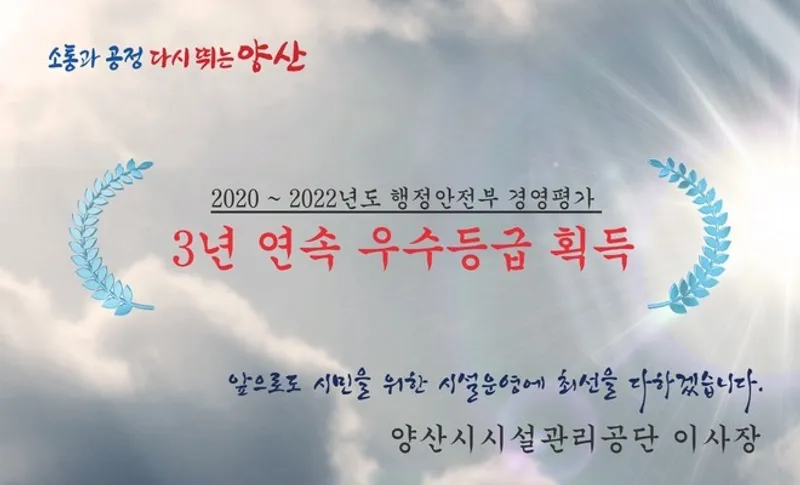 소통과 공정 다시 뛰는 양산

2020 ~ 2022년도 행정안전부 경영평가

3년 연속 우수등급 획득

앞으로도 시민을 위한 시설운영에 최선을 다하겠습니다.

양산시시설관리공단 이사장